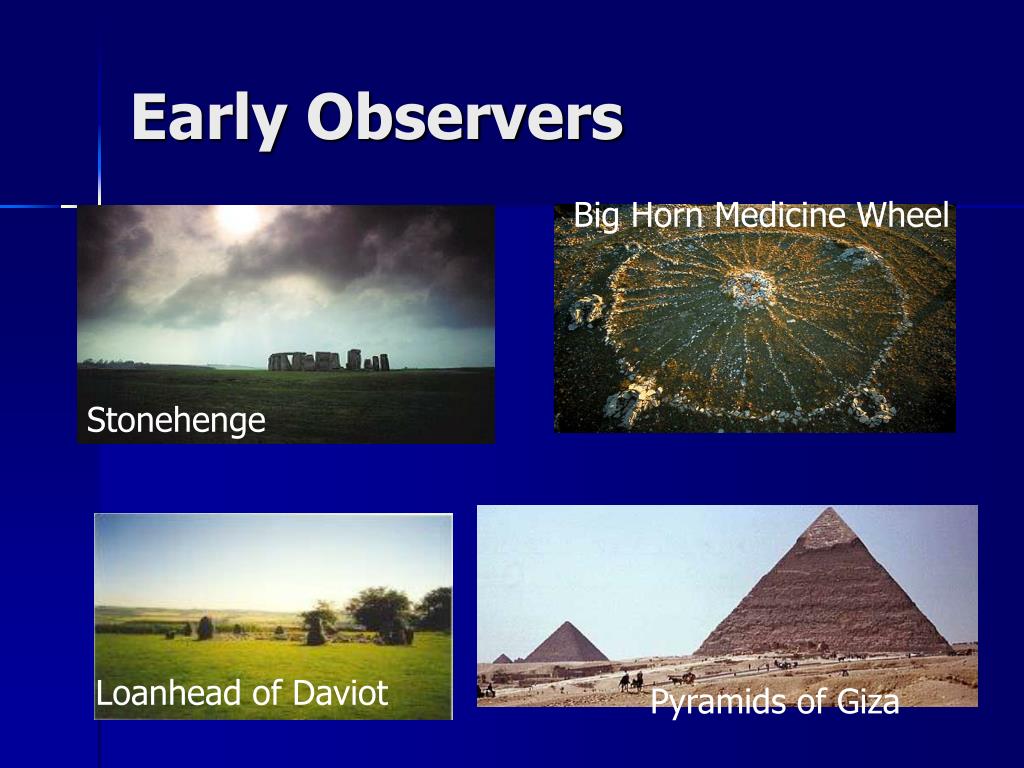 Early Observers

Stonehenge

Big Horn Medicine Wheel

Loanhead of Daviot

Pyramids of Giza